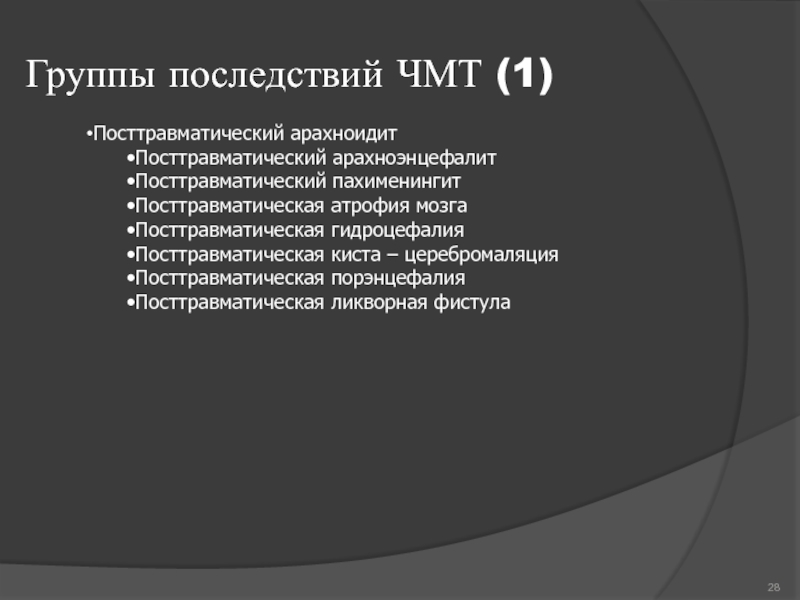 Группы последствий ЧМТ (1)

•Посттравматический арахноидит
•Посттравматический арахноэнцефалит
•Посттравматический пахименингит
•Посттравматическая атрофия мозга
•Посттравматическая гидроцефалия
•Посттравматическая киста – церебромаляция
•Посттравматическая порэнцефалия
•Посттравматическая ликворная фистула

28